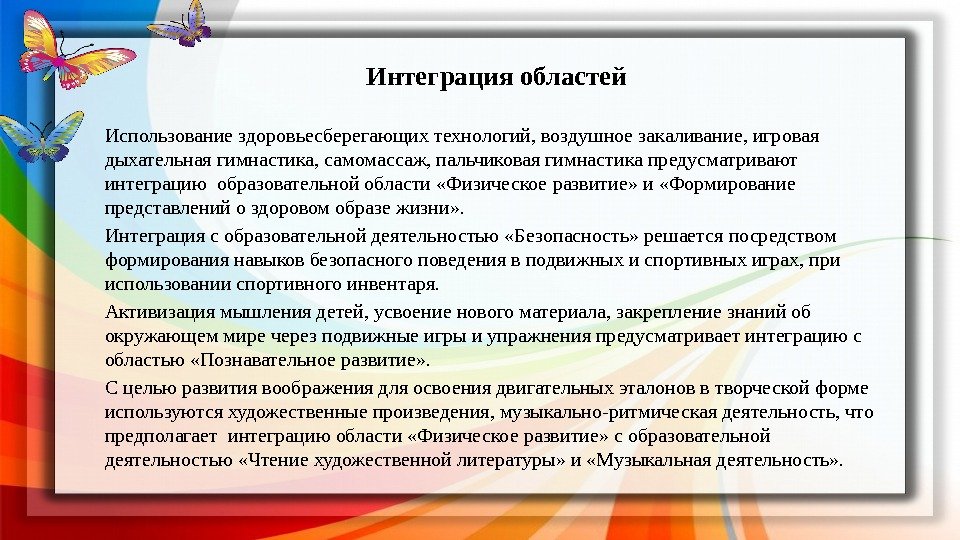 Интеграция областей

Использование здоровьесберегающих технологий, воздушное закаливание, игровая дыхательная гимнастика, самомассаж, пальчиковая гимнастика предусматривают интеграцию образовательной области «Физическое развитие» и «Формирование представлений о здоровом образе жизни».

Интеграция с образовательной деятельностью «Безопасность» решается посредством формирования навыков безопасного поведения в подвижных и спортивных играх, при использовании спортивного инвентаря.

Активизация мышления детей, усвоение нового материала, закрепление знаний об окружающем мире через подвижные игры и упражнения предусматривает интеграцию с областью «Познавательное развитие».

С целью развития воображения для освоения двигательных эталонов в творческой форме используются художественные произведения, музыкально-ритмическая деятельность, что предполагает интеграцию области «Физическое развитие» с образовательной деятельностью «Чтение художественной литературы» и «Музыкальная деятельность».